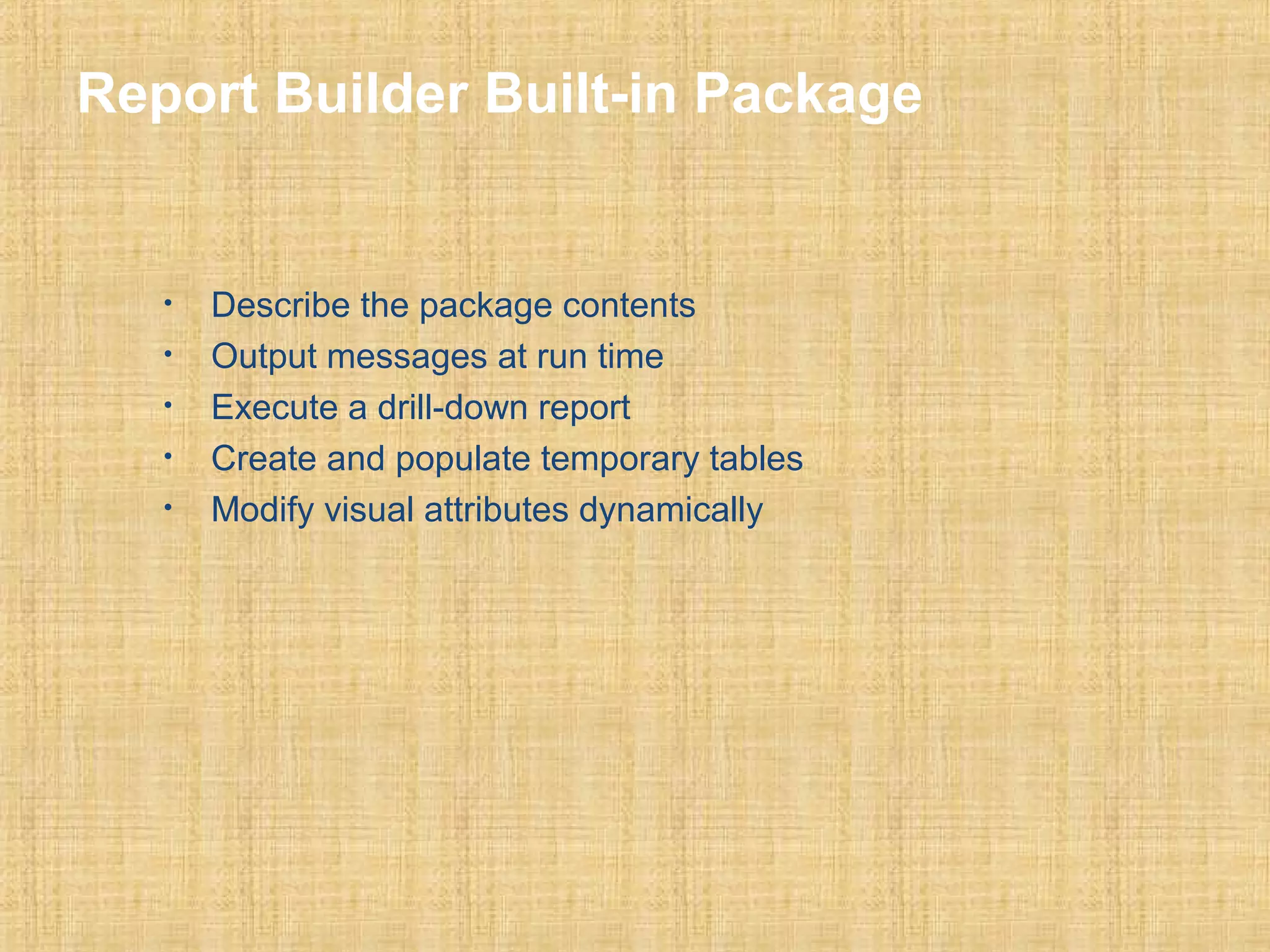 Report Builder Built-in Package

• Describe the package contents
• Output messages at run time
• Execute a drill-down report
• Create and populate temporary tables
• Modify visual attributes dynamically